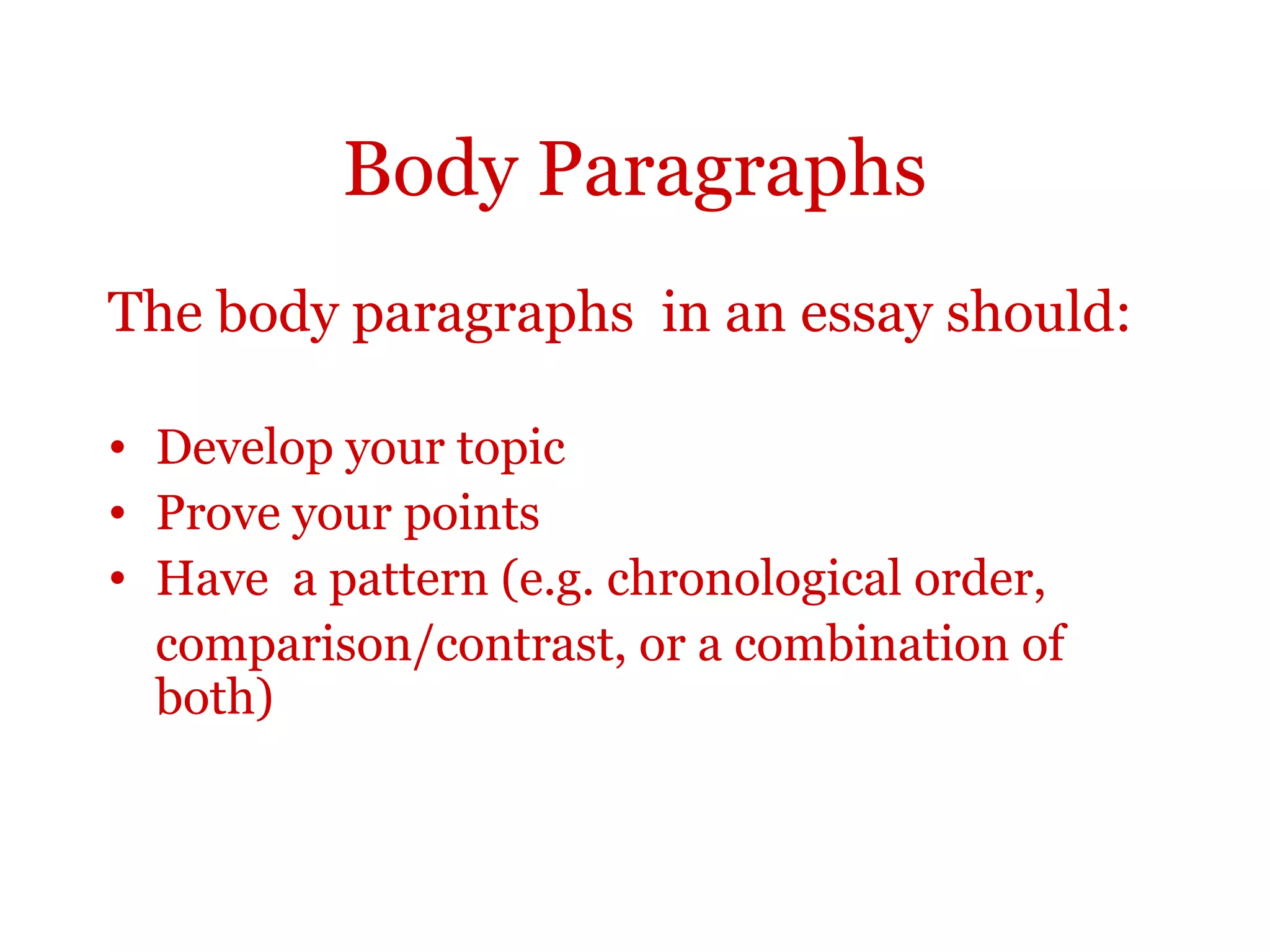 Body Paragraphs

The body paragraphs  in an essay should:

• Develop your topic
• Prove your points
• Have  a pattern (e.g. chronological order, comparison/contrast, or a combination of both)